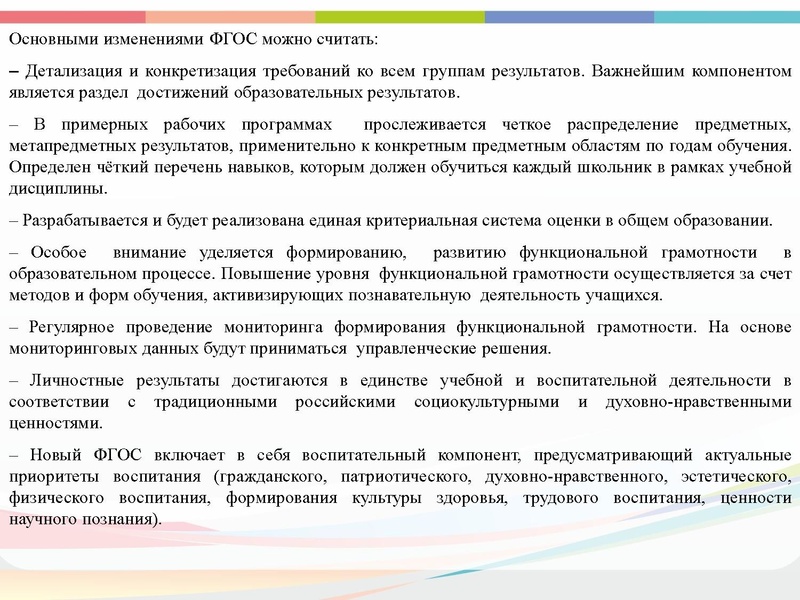 Основными изменениями ФГОС можно считать:

– Детализация и конкретизация требований ко всем группам результатов. Важнейшим компонентом является раздел достижений образовательных результатов.

– В примерных рабочих программах прослеживается четкое распределение предметных, метапредметных результатов, применительно к конкретным предметным областям по годам обучения. Определен чёткий перечень навыков, которым должен обучиться каждый школьник в рамках учебной дисциплины.

– Разрабатывается и будет реализована единая критериальная система оценки в общем образовании.

– Особое внимание уделяется формированию, развитию функциональной грамотности в образовательном процессе. Повышение уровня функциональной грамотности осуществляется за счет методов и форм обучения, активизирующих познавательную деятельность учащихся.

– Регулярное проведение мониторинга формирования функциональной грамотности. На основе мониторинговых данных будут приниматься управленческие решения.

– Личностные результаты достигаются в единстве учебной и воспитательной деятельности в соответствии с традиционными российскими социокультурными и духовно-нравственными ценностями.

– Новый ФГОС включает в себя воспитательный компонент, предусматривающий актуальные приоритеты воспитания (гражданского, патриотического, духовно-нравственного, эстетического, физического воспитания, формирования культуры здоровья, трудового воспитания, ценности научного познания).